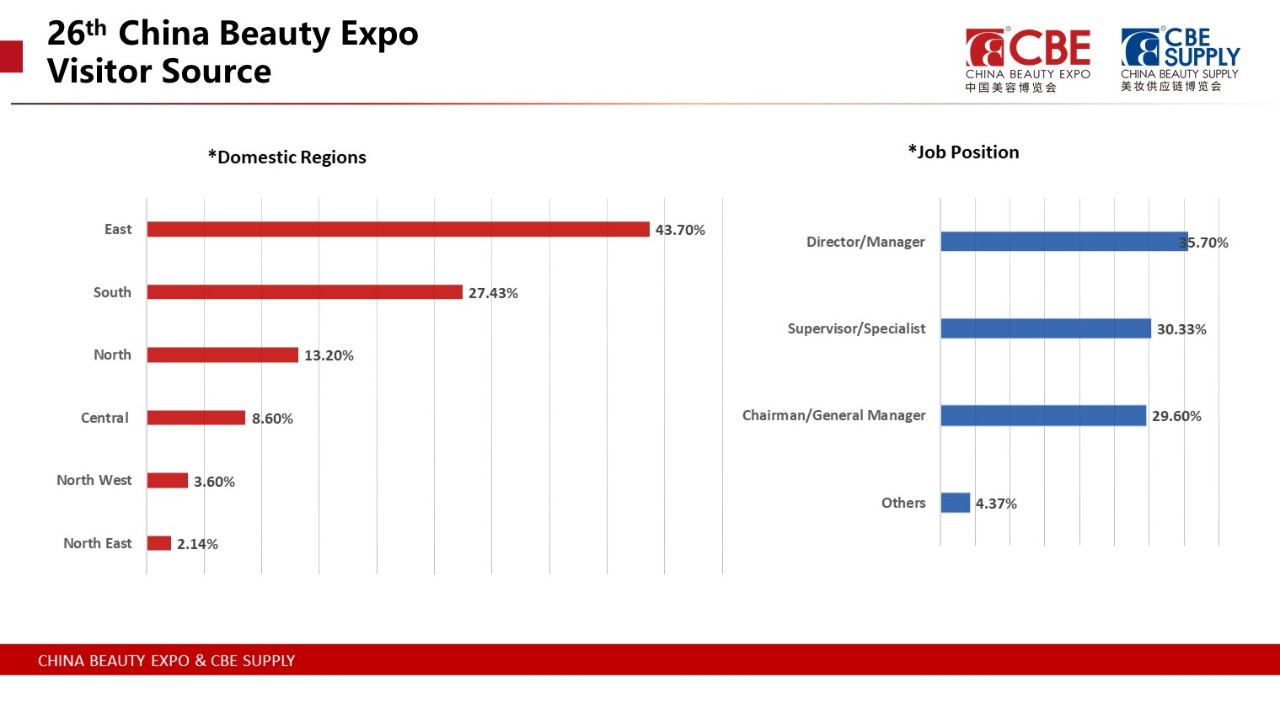 26th China Beauty Expo
Visitor Source

CBE
CHINA BEAUTY EXPO
中国美容博览会

CBE SUPPLY
CHINA BEAUTY SUPPLY
美妆供应链博览会

*Domestic Regions

East 43.70%
South 27.43%
North 13.20%
Central 8.60%
North West 3.60%
North East 2.14%

*Job Position

Director/Manager 35.70%
Supervisor/Specialist 30.33%
Chairman/General Manager 29.60%
Others 4.37%

CHINA BEAUTY EXPO & CBE SUPPLY